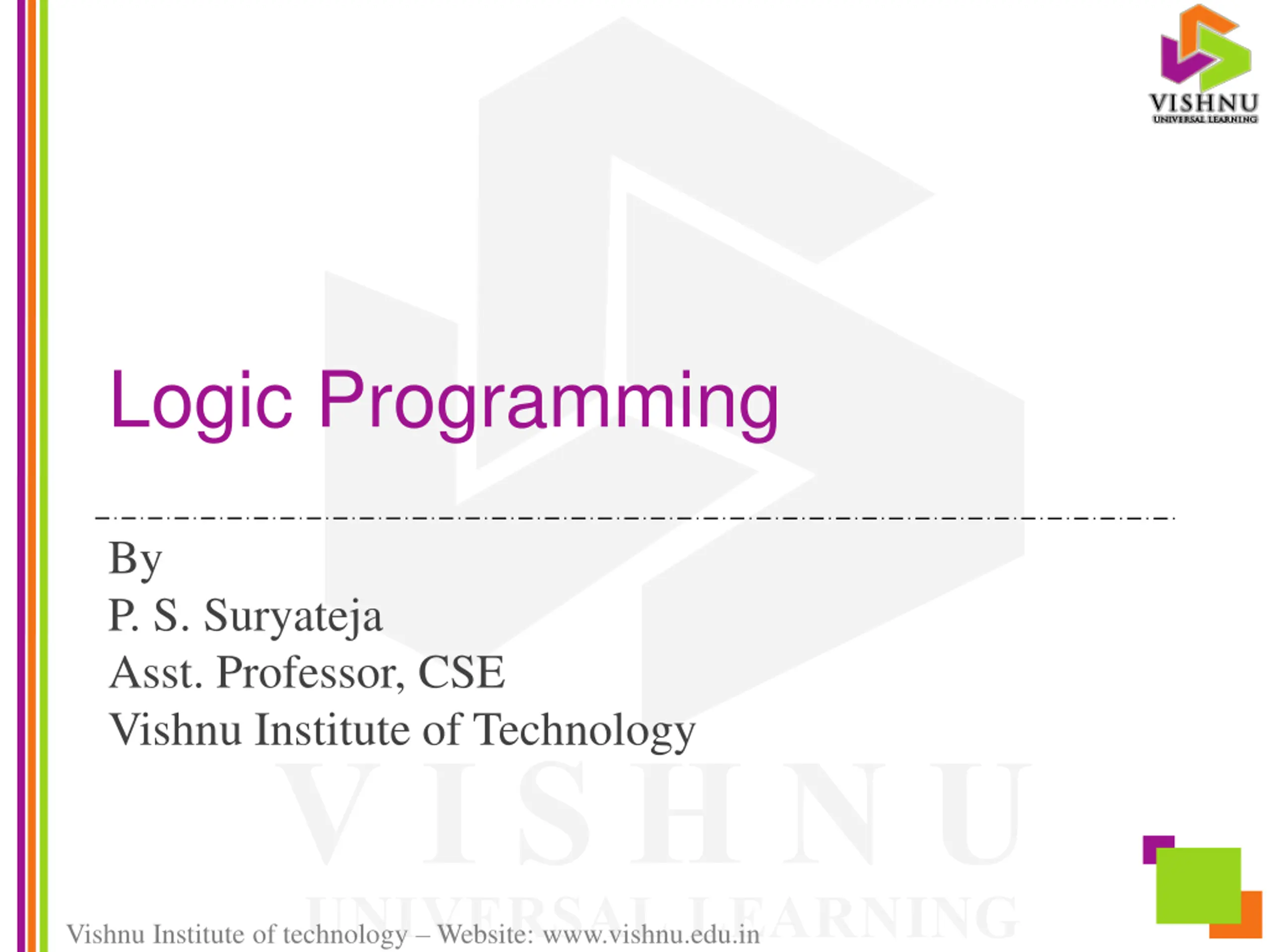 VISHNU
UNIVERSAL LEARNING

Logic Programming

By
P. S. Suryateja
Asst. Professor, CSE
Vishnu Institute of Technology

VISHNU
UNIVERSAL LEARNING

Vishnu Institute of technology – Website: www.vishnu.edu.in